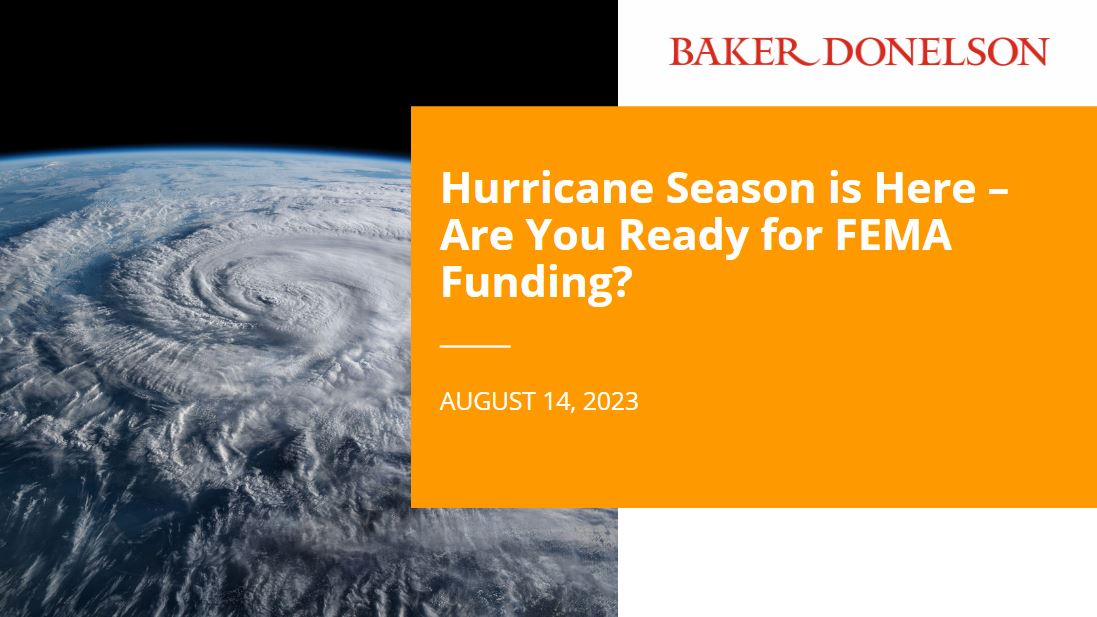 BAKER DONELSON

Hurricane Season is Here – Are You Ready for FEMA Funding?

AUGUST 14, 2023